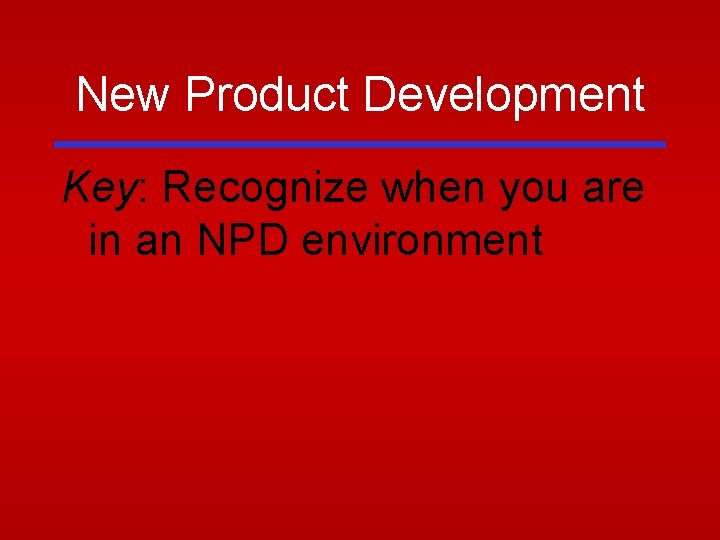 New Product Development

Key: Recognize when you are in an NPD environment